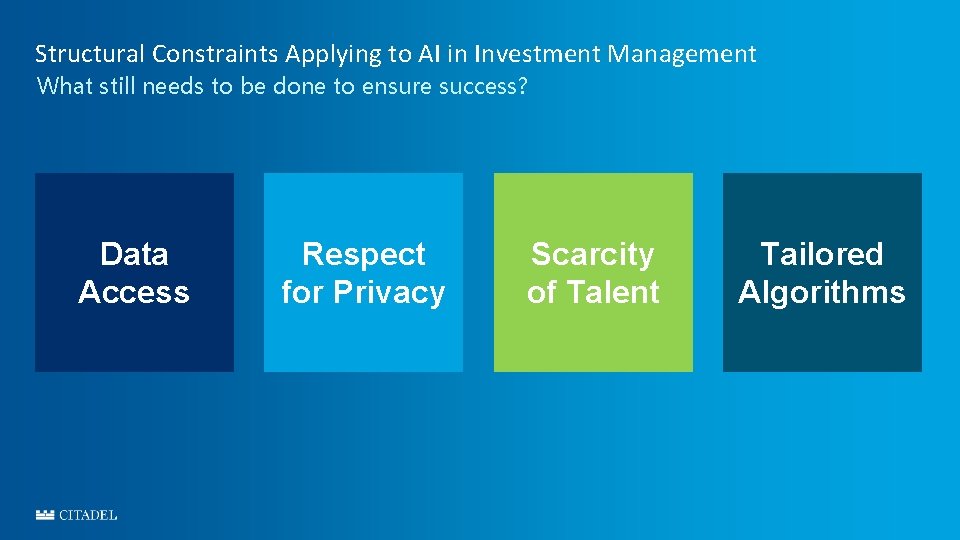 Structural Constraints Applying to AI in Investment Management
What still needs to be done to ensure success?

Data Access

Respect for Privacy

Scarcity of Talent

Tailored Algorithms

CITADEL